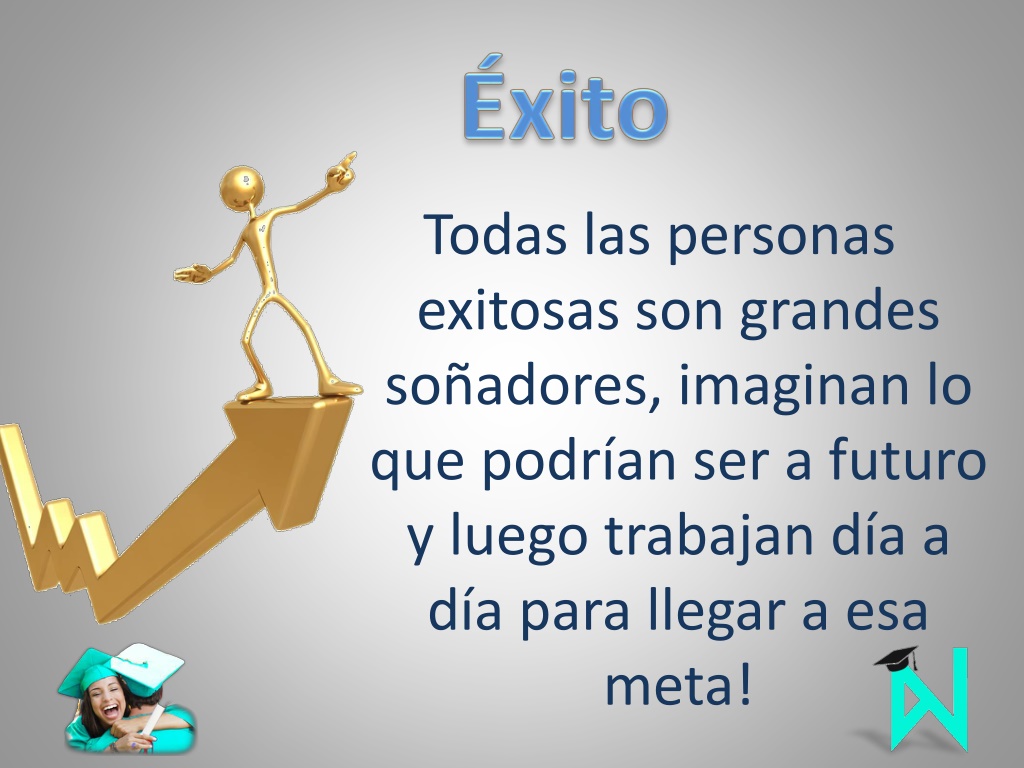 Éxito

Todas las personas exitosas son grandes soñadores, imaginan lo que podrían ser a futuro y luego trabajan día a día para llegar a esa meta!